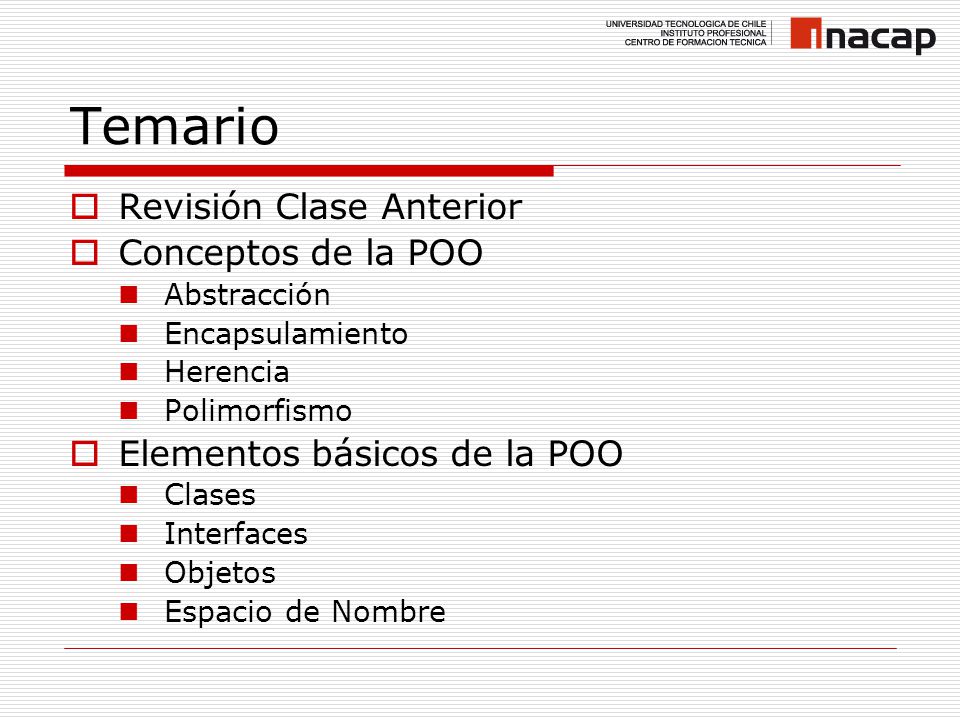 UNIVERSIDAD TECNOLOGICA DE CHILE
INSTITUTO PROFESIONAL
CENTRO DE FORMACION TECNICA

inacap

Temario

Revisión Clase Anterior

Conceptos de la POO

Abstracción

Encapsulamiento

Herencia

Polimorfismo

Elementos básicos de la POO

Clases

Interfaces

Objetos

Espacio de Nombre